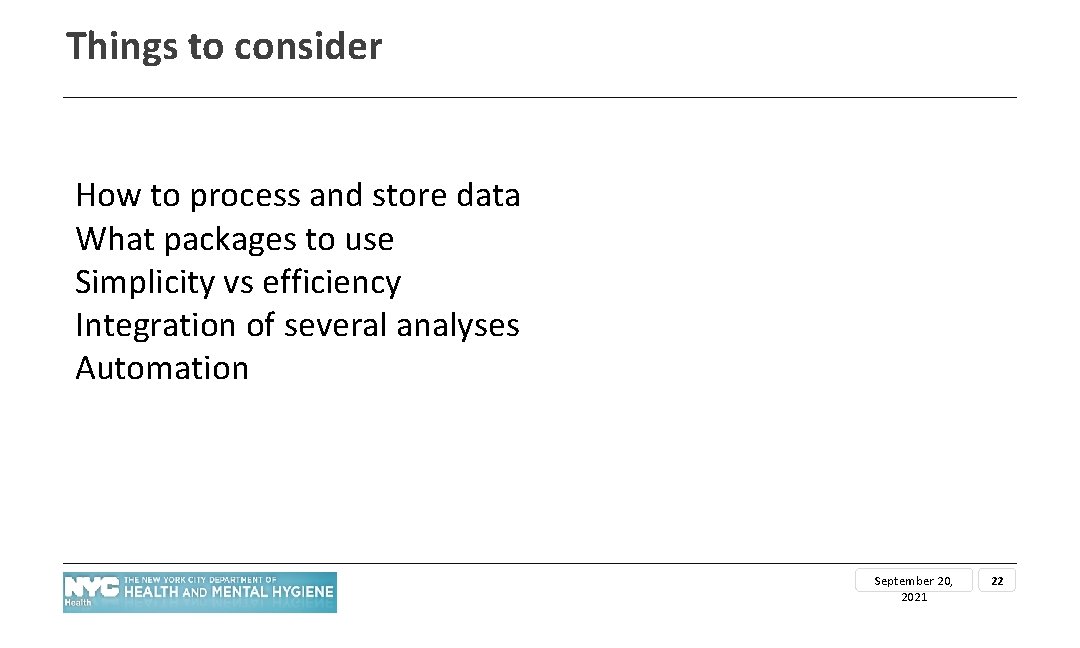 Things to consider

How to process and store data
What packages to use
Simplicity vs efficiency
Integration of several analyses
Automation

NYC Health THE NEW YORK CITY DEPARTMENT OF HEALTH AND MENTAL HYGIENE

September 20, 2021

22